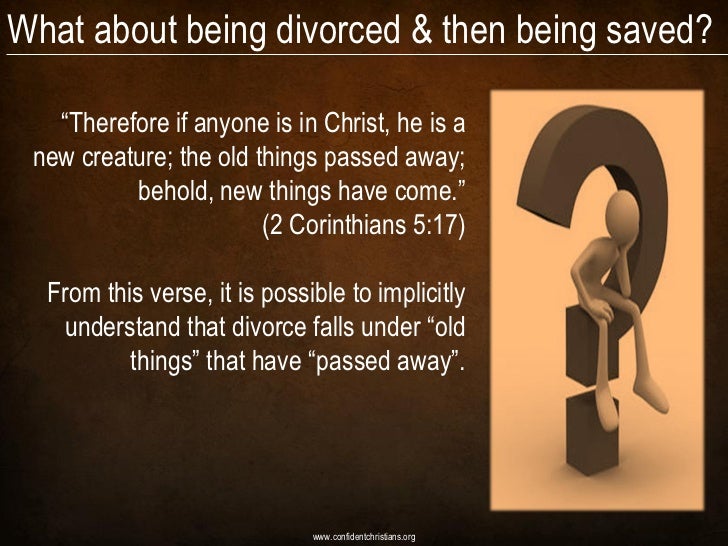 What about being divorced & then being saved?

“Therefore if anyone is in Christ, he is a new creature; the old things passed away; behold, new things have come.” (2 Corinthians 5:17)

From this verse, it is possible to implicitly understand that divorce falls under “old things” that have “passed away”.

www.confidentchristians.org